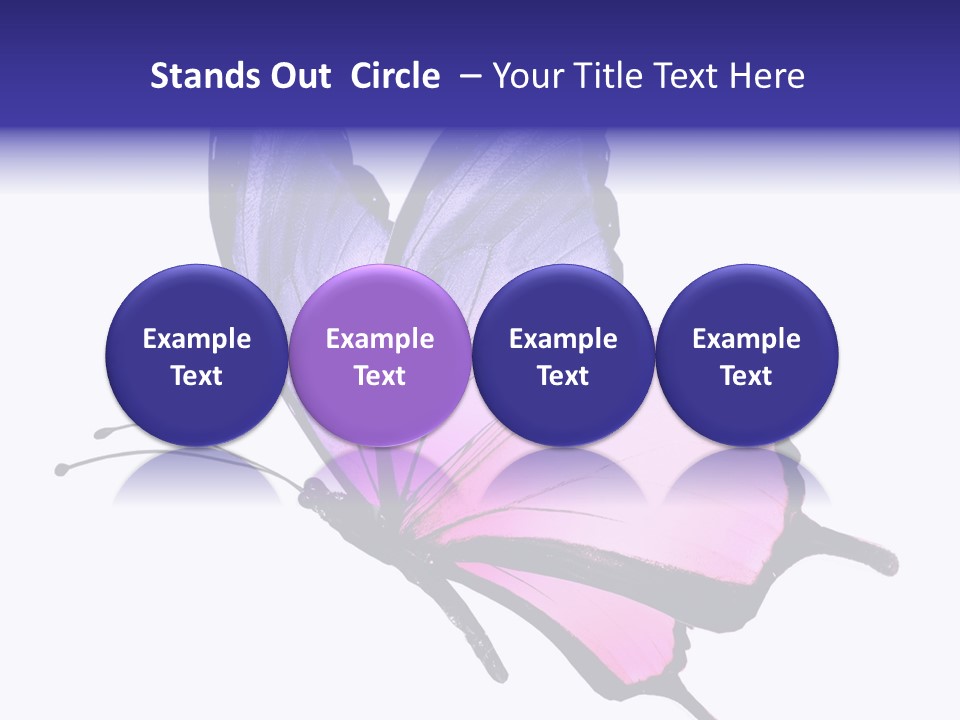 Stands Out Circle – Your Title Text Here

Example Text

Example Text

Example Text

Example Text